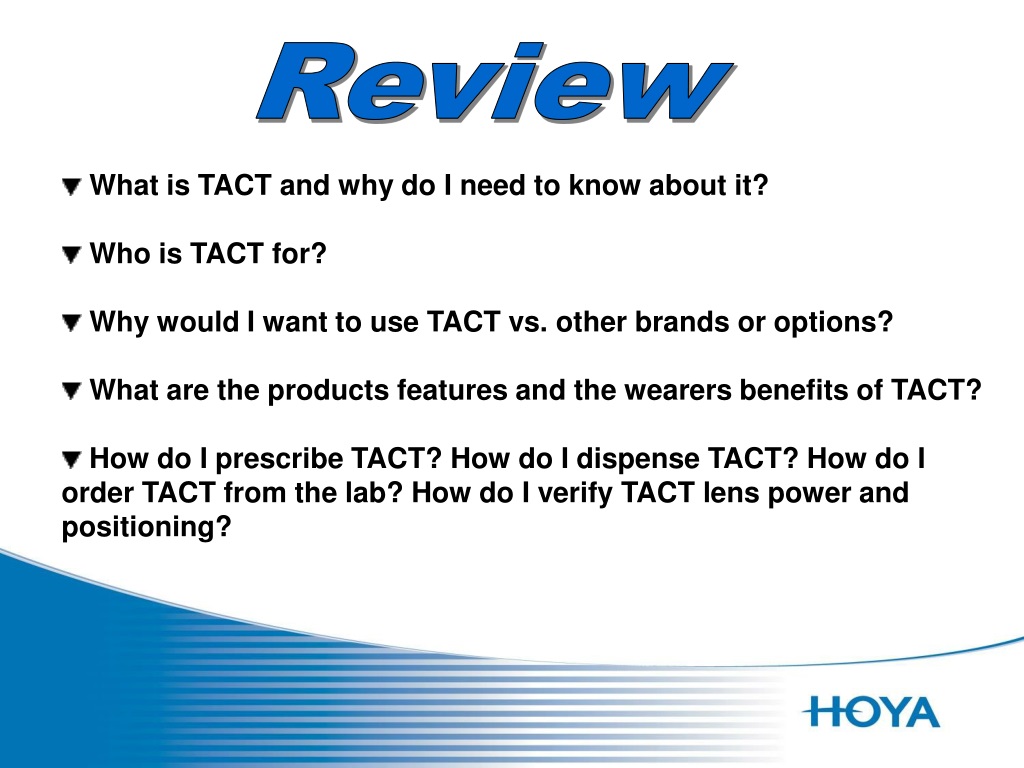 Review

▼ What is TACT and why do I need to know about it?

▼ Who is TACT for?

▼ Why would I want to use TACT vs. other brands or options?

▼ What are the products features and the wearers benefits of TACT?

▼ How do I prescribe TACT? How do I dispense TACT? How do I order TACT from the lab? How do I verify TACT lens power and positioning?

HOYA